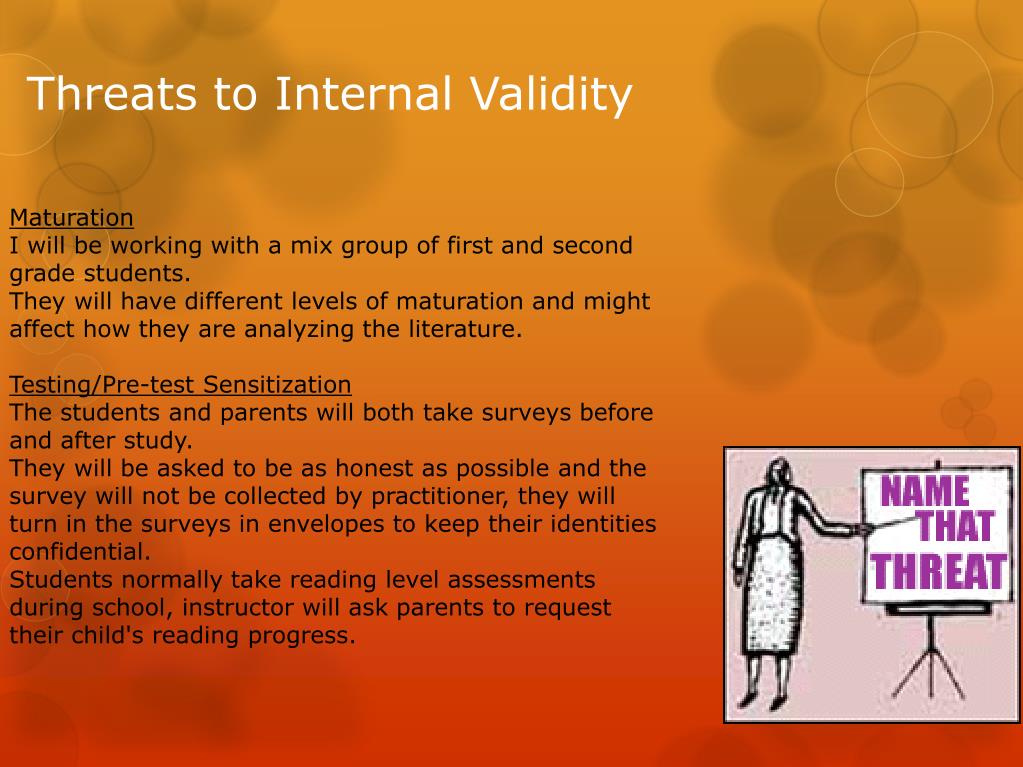 Threats to Internal Validity

Maturation
I will be working with a mix group of first and second grade students.
They will have different levels of maturation and might affect how they are analyzing the literature.

Testing/Pre-test Sensitization
The students and parents will both take surveys before and after study.
They will be asked to be as honest as possible and the survey will not be collected by practitioner, they will turn in the surveys in envelopes to keep their identities confidential.
Students normally take reading level assessments during school, instructor will ask parents to request their child's reading progress.

NAME THAT THREAT